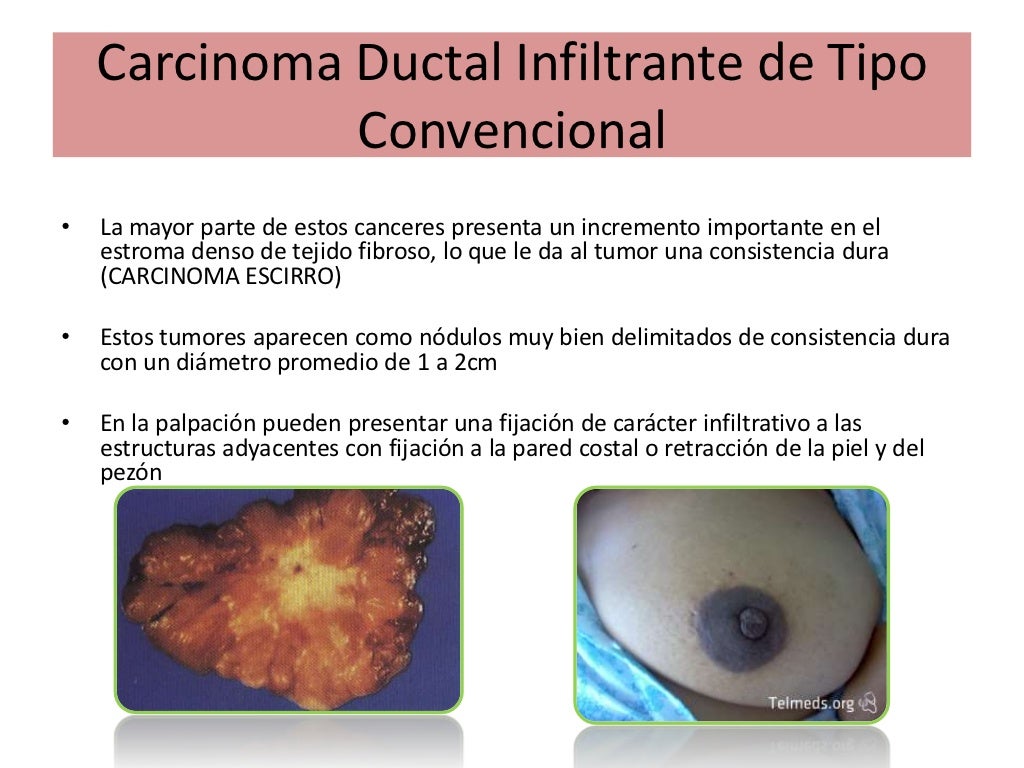 Carcinoma Ductal Infiltrante de Tipo Convencional

• La mayor parte de estos canceres presenta un incremento importante en el estroma denso de tejido fibroso, lo que le da al tumor una consistencia dura (CARCINOMA ESCIRRO)

• Estos tumores aparecen como nódulos muy bien delimitados de consistencia dura con un diámetro promedio de 1 a 2cm

• En la palpación pueden presentar una fijación de carácter infiltrativo a las estructuras adyacentes con fijación a la pared costal o retracción de la piel y del pezón

Telmeds.org